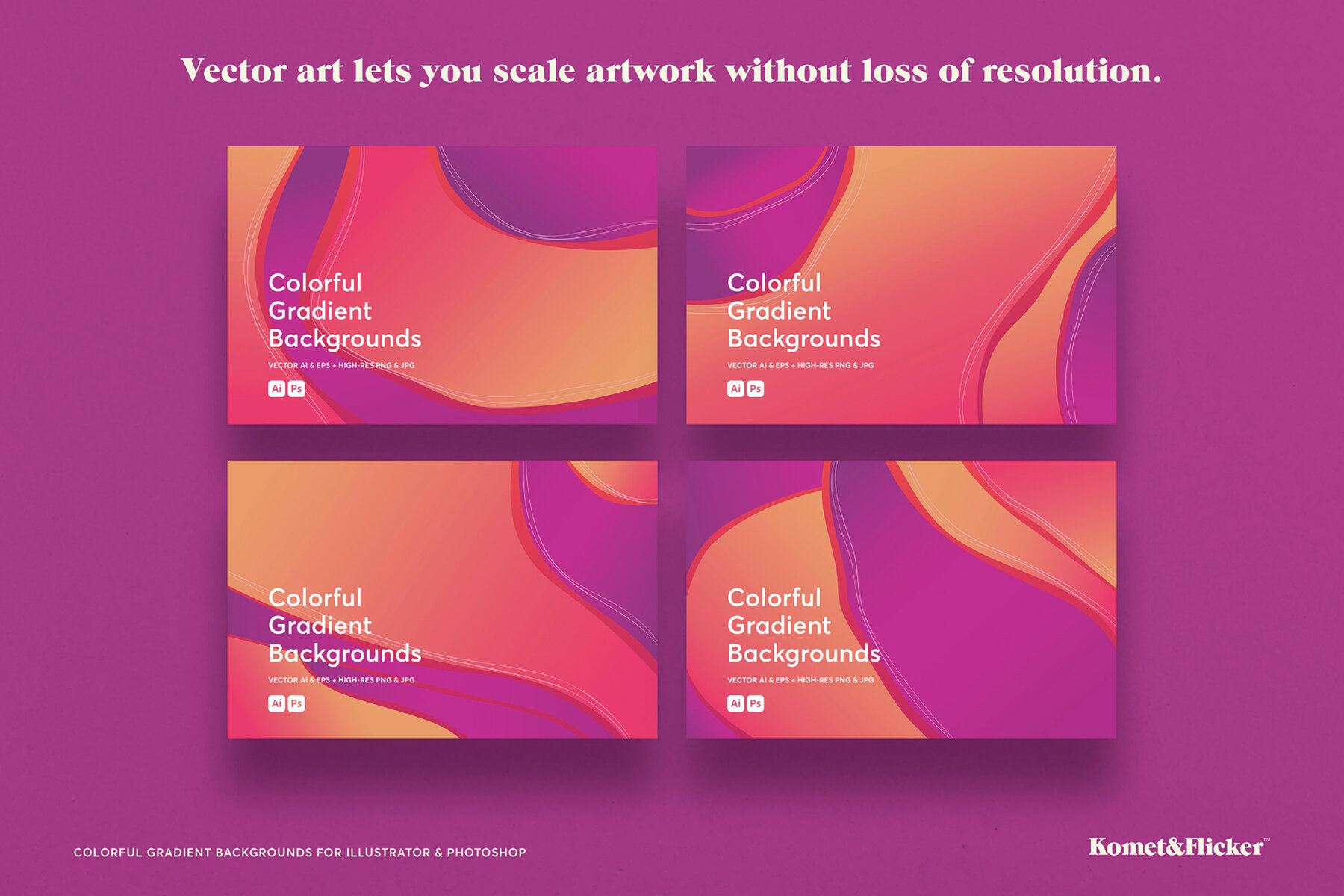 Vector art lets you scale artwork without loss of resolution.

Colorful Gradient Backgrounds

VECTOR AI & EPS + HIGH-RES PNG & JPG

Ai Ps

Colorful Gradient Backgrounds

VECTOR AI & EPS + HIGH-RES PNG & JPG

Ai Ps

Colorful Gradient Backgrounds

VECTOR AI & EPS + HIGH-RES PNG & JPG

Ai Ps

Colorful Gradient Backgrounds

VECTOR AI & EPS + HIGH-RES PNG & JPG

Ai Ps

COLORFUL GRADIENT BACKGROUNDS FOR ILLUSTRATOR & PHOTOSHOP

Komet&Flicker™